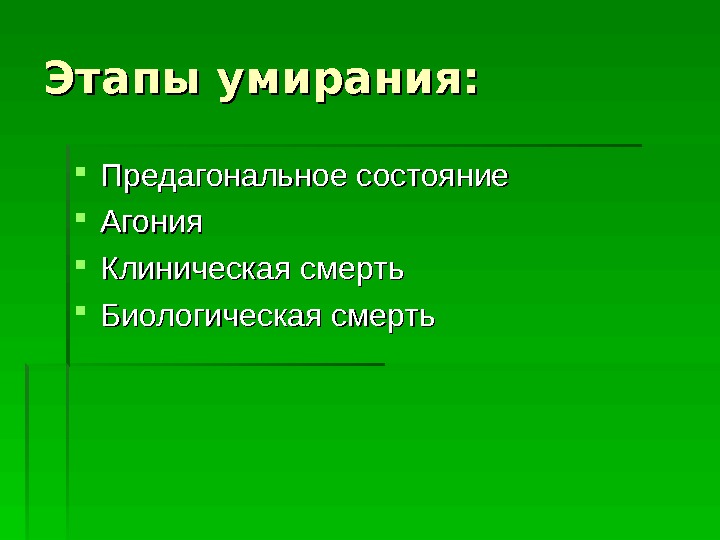 Этапы умирания:

- Предагональное состояние
- Агония
- Клиническая смерть
- Биологическая смерть